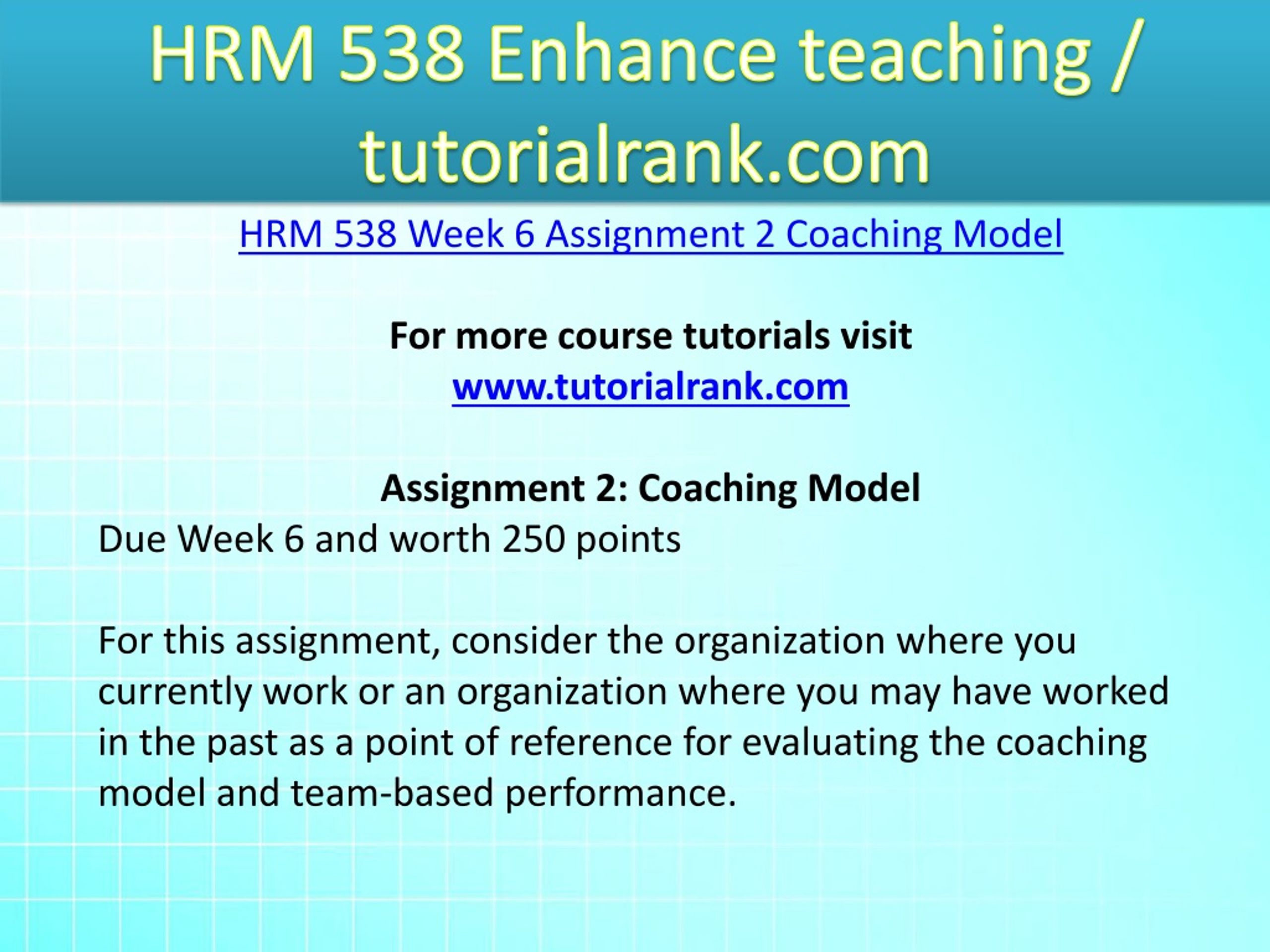 HRM 538 Enhance teaching / tutorialrank.com

HRM 538 Week 6 Assignment 2 Coaching Model

For more course tutorials visit
www.tutorialrank.com

Assignment 2: Coaching Model
Due Week 6 and worth 250 points

For this assignment, consider the organization where you currently work or an organization where you may have worked in the past as a point of reference for evaluating the coaching model and team-based performance.